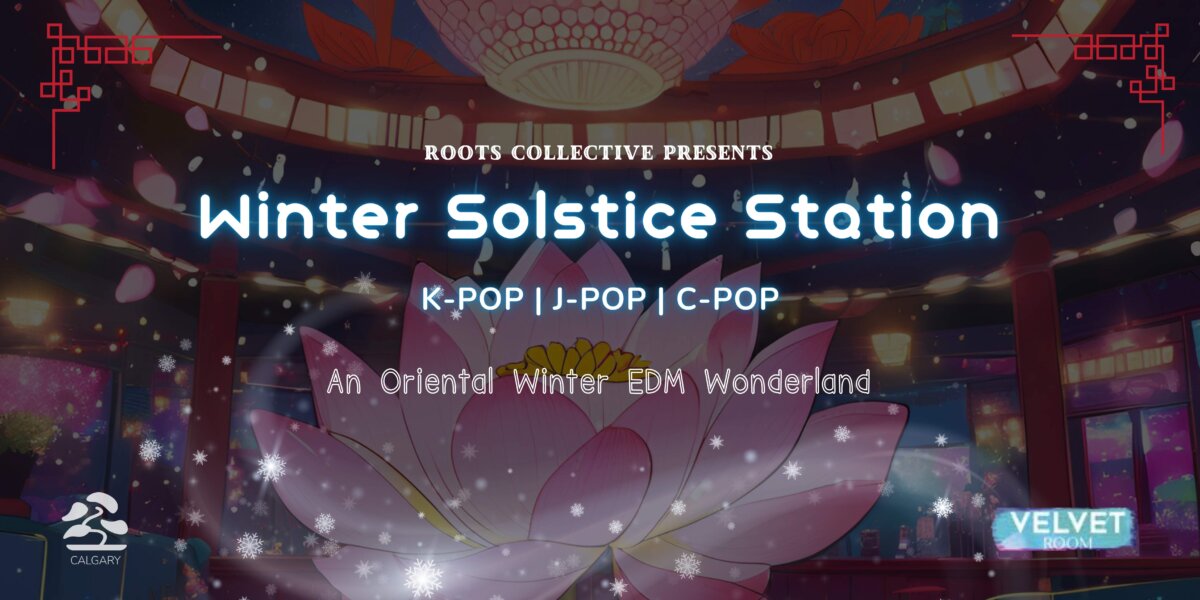 ROOTS COLLECTIVE PRESENTS

Winter Solstice Station

K-POP | J-POP | C-POP

An Oriental Winter EDM Wonderland

CALGARY

VELVET ROOM